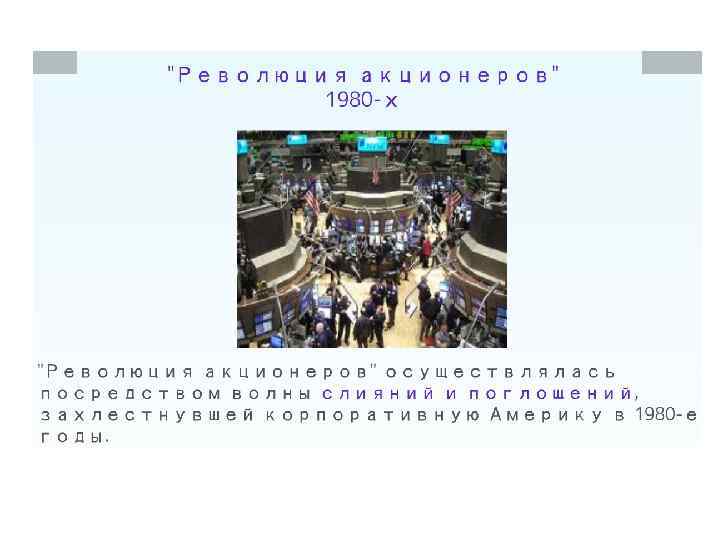 "Революция акционеров"
1980-х

"Революция акционеров" осуществлялась посредством волны слияний и поглощений, захлестнувшей корпоративную Америку в 1980-е годы.